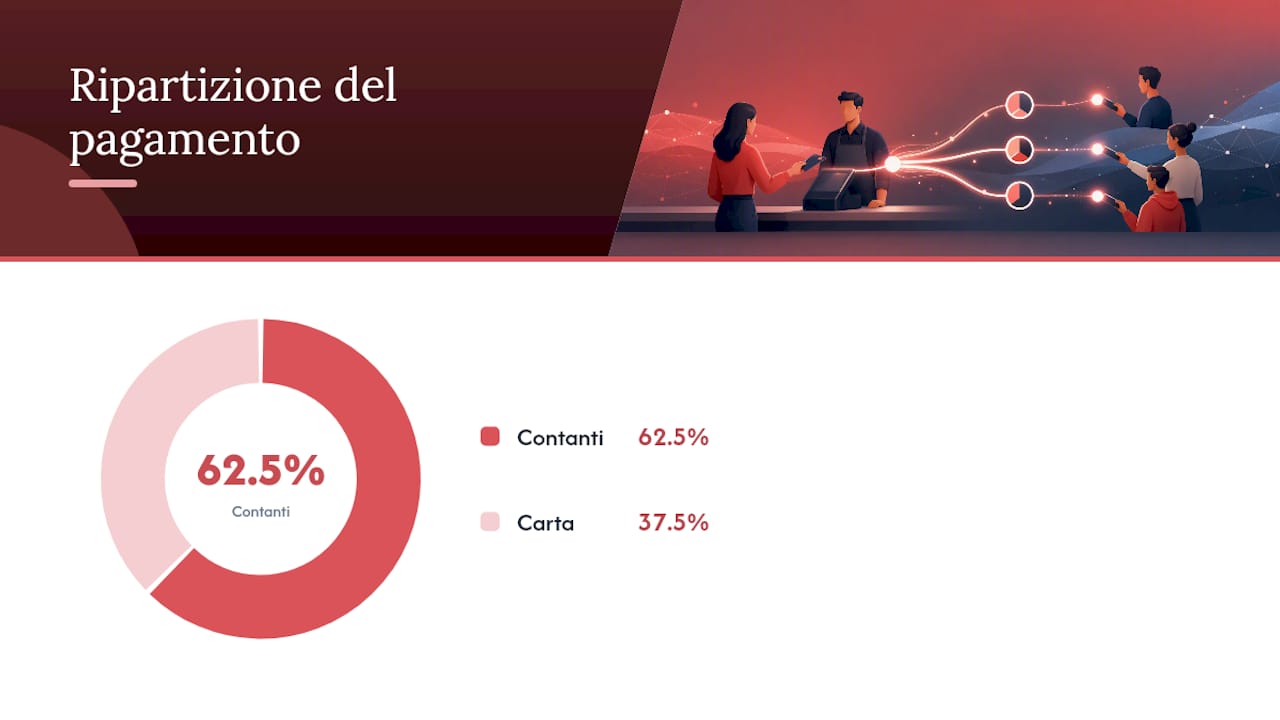 Ripartizione del pagamento

62.5%
Contanti

Contanti 62.5%

Carta 37.5%